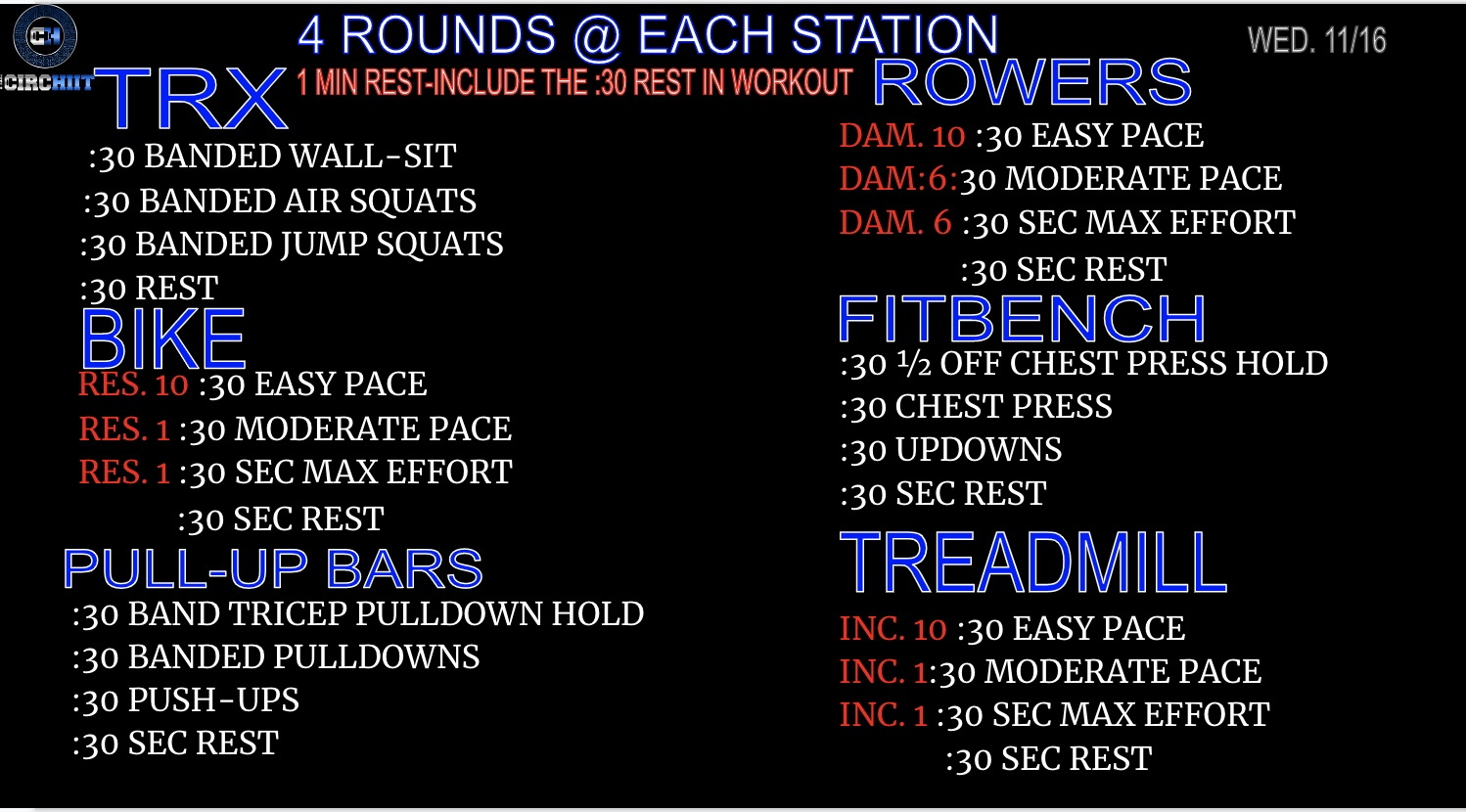 CH
CIRCHIIT

4 ROUNDS @ EACH STATION

WED. 11/16

1 MIN REST-INCLUDE THE :30 REST IN WORKOUT

TRX
:30 BANDED WALL-SIT
:30 BANDED AIR SQUATS
:30 BANDED JUMP SQUATS
:30 REST

BIKE
RES. 10 :30 EASY PACE
RES. 1 :30 MODERATE PACE
RES. 1 :30 SEC MAX EFFORT
:30 SEC REST

PULL-UP BARS
:30 BAND TRICEP PULLDOWN HOLD
:30 BANDED PULLDOWNS
:30 PUSH-UPS
:30 SEC REST

ROWERS
DAM. 10 :30 EASY PACE
DAM:6:30 MODERATE PACE
DAM. 6 :30 SEC MAX EFFORT
:30 SEC REST

FITBENCH
:30 ½ OFF CHEST PRESS HOLD
:30 CHEST PRESS
:30 UPDOWNS
:30 SEC REST

TREADMILL
INC. 10 :30 EASY PACE
INC. 1:30 MODERATE PACE
INC. 1 :30 SEC MAX EFFORT
:30 SEC REST